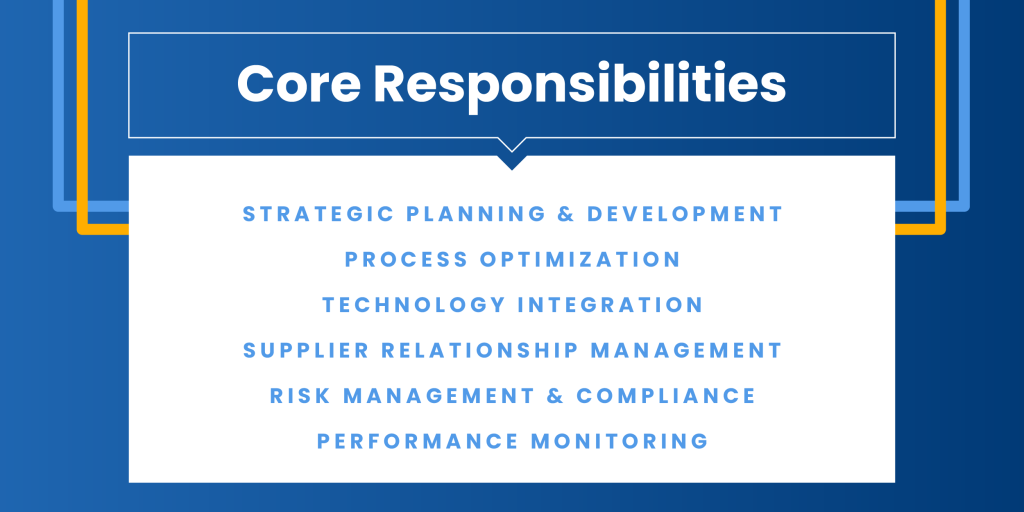 Core Responsibilities

STRATEGIC PLANNING & DEVELOPMENT
PROCESS OPTIMIZATION
TECHNOLOGY INTEGRATION
SUPPLIER RELATIONSHIP MANAGEMENT
RISK MANAGEMENT & COMPLIANCE
PERFORMANCE MONITORING